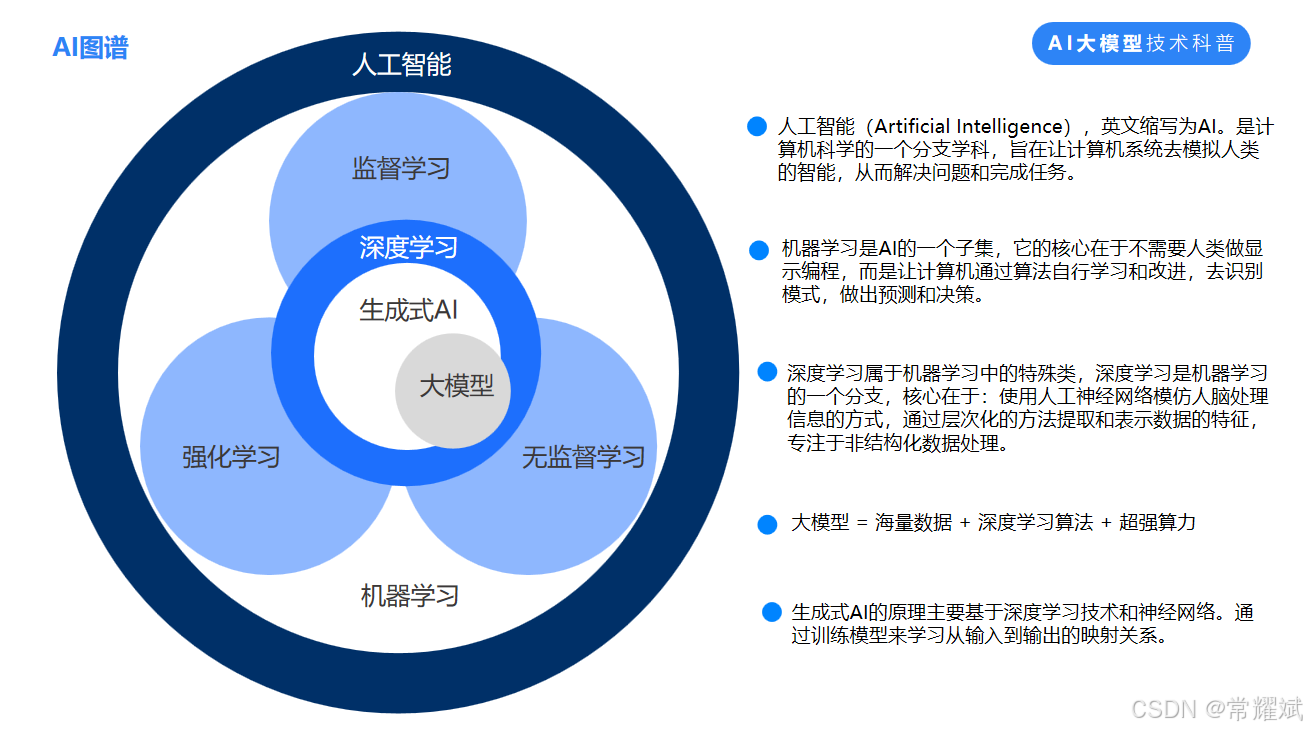 AI图谱

AI大模型技术科普

人工智能

监督学习

深度学习

生成式AI

大模型

强化学习

无监督学习

机器学习

• 人工智能（Artificial Intelligence），英文缩写为AI。是计算机科学的一个分支学科，旨在让计算机系统去模拟人类的智能，从而解决问题和完成任务。

• 机器学习是AI的一个子集，它的核心在于不需要人类做显示编程，而是让计算机通过算法自行学习和改进，去识别模式，做出预测和决策。

• 深度学习属于机器学习中的特殊类，深度学习是机器学习的一个分支，核心在于：使用人工神经网络模仿人脑处理信息的方式，通过层次化的方法提取和表示数据的特征，专注于非结构化数据处理。

• 大模型 = 海量数据 + 深度学习算法 + 超强算力

• 生成式AI的原理主要基于深度学习技术和神经网络。通过训练模型来学习从输入到输出的映射关系。

CSDN @常耀斌